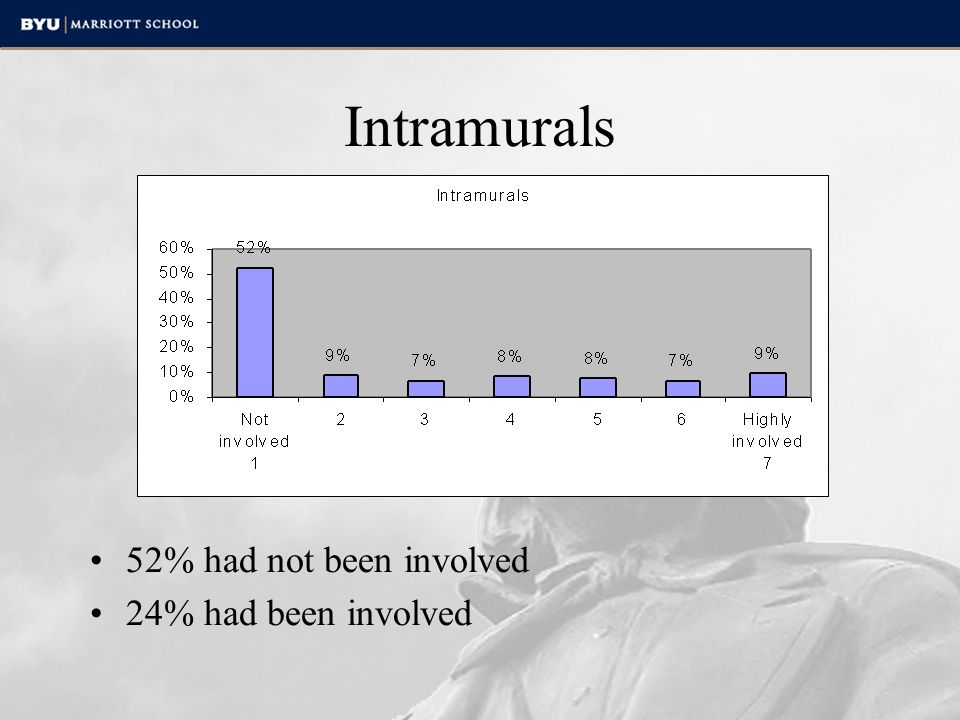 BYU | MARRIOTT SCHOOL

Intramurals

Intramurals

60%
50%
40%
30%
20%
10%
0%

52%
9%
7%
8%
8%
7%
9%

Not involved 1
2
3
4
5
6
Highly involved 7

• 52% had not been involved
• 24% had been involved